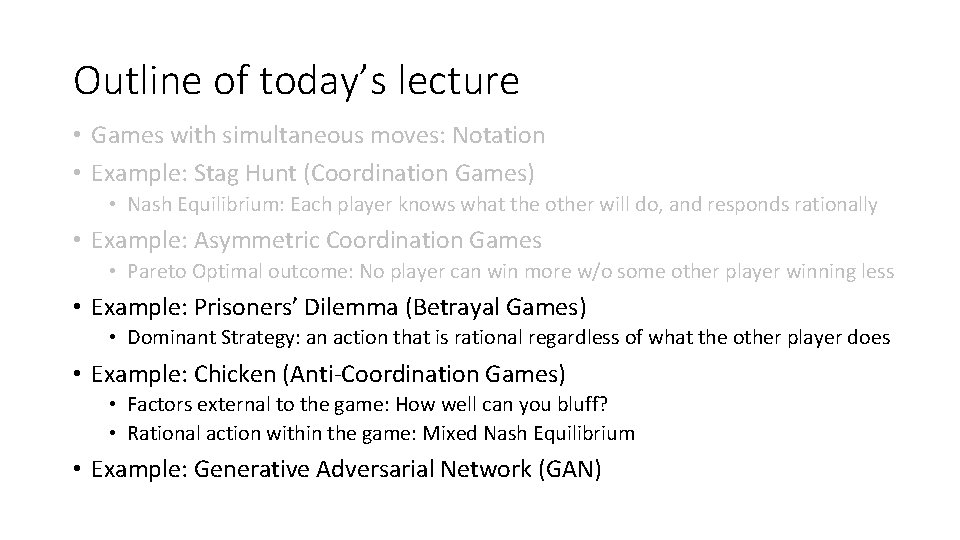 Outline of today's lecture

• Games with simultaneous moves: Notation
• Example: Stag Hunt (Coordination Games)
  • Nash Equilibrium: Each player knows what the other will do, and responds rationally
• Example: Asymmetric Coordination Games
  • Pareto Optimal outcome: No player can win more w/o some other player winning less
• Example: Prisoners' Dilemma (Betrayal Games)
  • Dominant Strategy: an action that is rational regardless of what the other player does
• Example: Chicken (Anti-Coordination Games)
  • Factors external to the game: How well can you bluff?
  • Rational action within the game: Mixed Nash Equilibrium
• Example: Generative Adversarial Network (GAN)